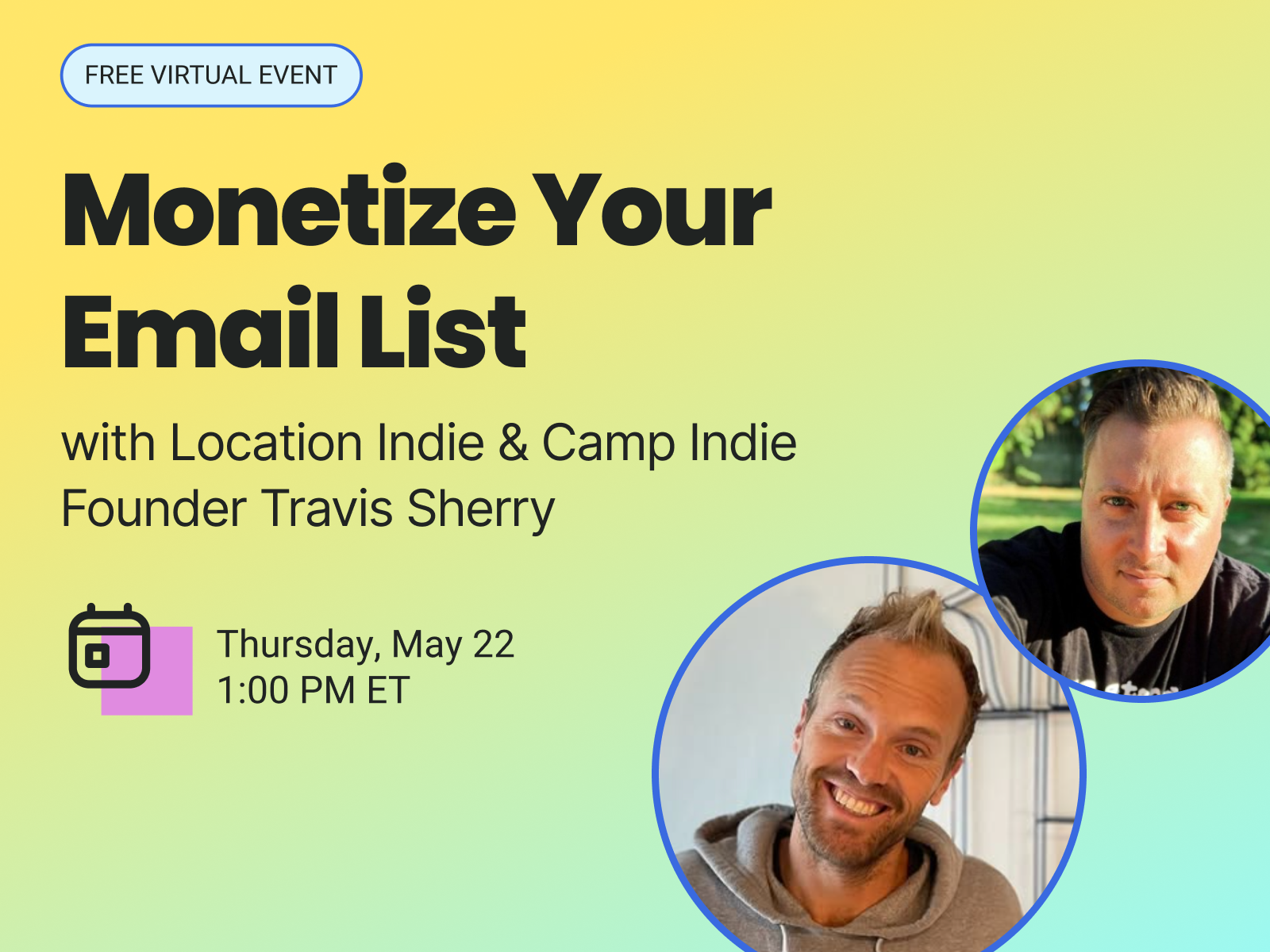 FREE VIRTUAL EVENT

Monetize Your Email List

with Location Indie & Camp Indie Founder Travis Sherry

Thursday, May 22
1:00 PM ET